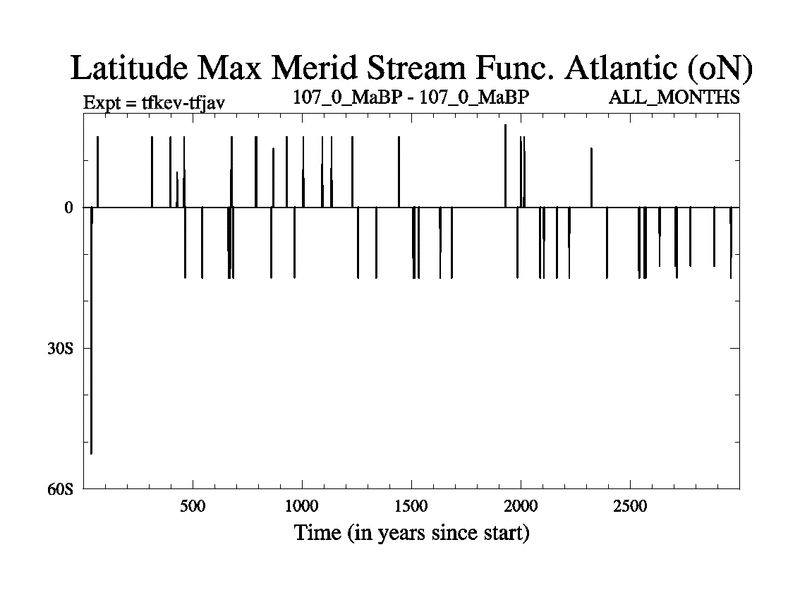 Latitude Max Merid Stream Func. Atlantic (oN)

Expt = tfkev-tfjav

107_0_MaBP - 107_0_MaBP

ALL_MONTHS

0

30S

60S

500

1000

1500

2000

2500

Time (in years since start)